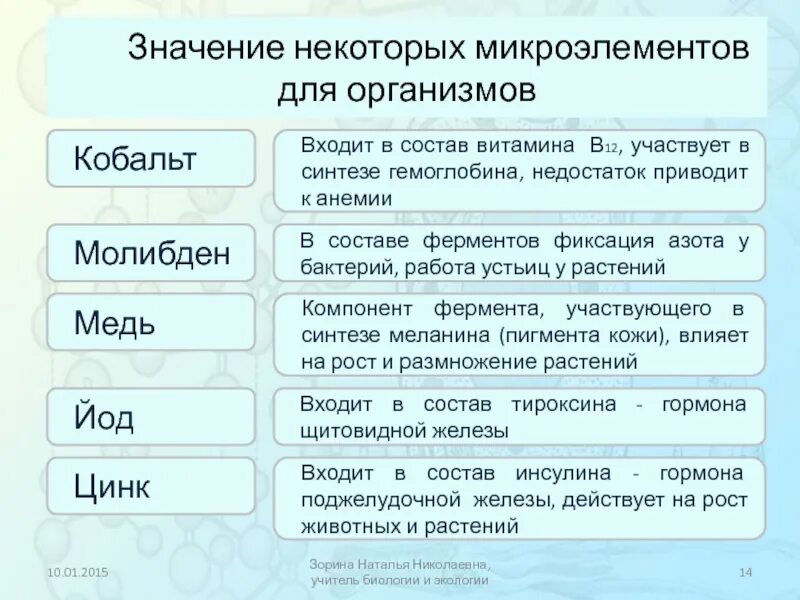 Значение некоторых микроэлементов для организмов

Кобальт

Входит в состав витамина $B_{12}$, участвует в синтезе гемоглобина, недостаток приводит к анемии

Молибден

В составе ферментов фиксация азота у бактерий, работа устьиц у растений

Медь

Компонент фермента, участвующего в синтезе меланина (пигмента кожи), влияет на рост и размножение растений

Йод

Входит в состав тироксина - гормона щитовидной железы

Цинк

Входит в состав инсулина - гормона поджелудочной железы, действует на рост животных и растений

10.01.2015

Зорина Наталья Николаевна, учитель биологии и экологии

14